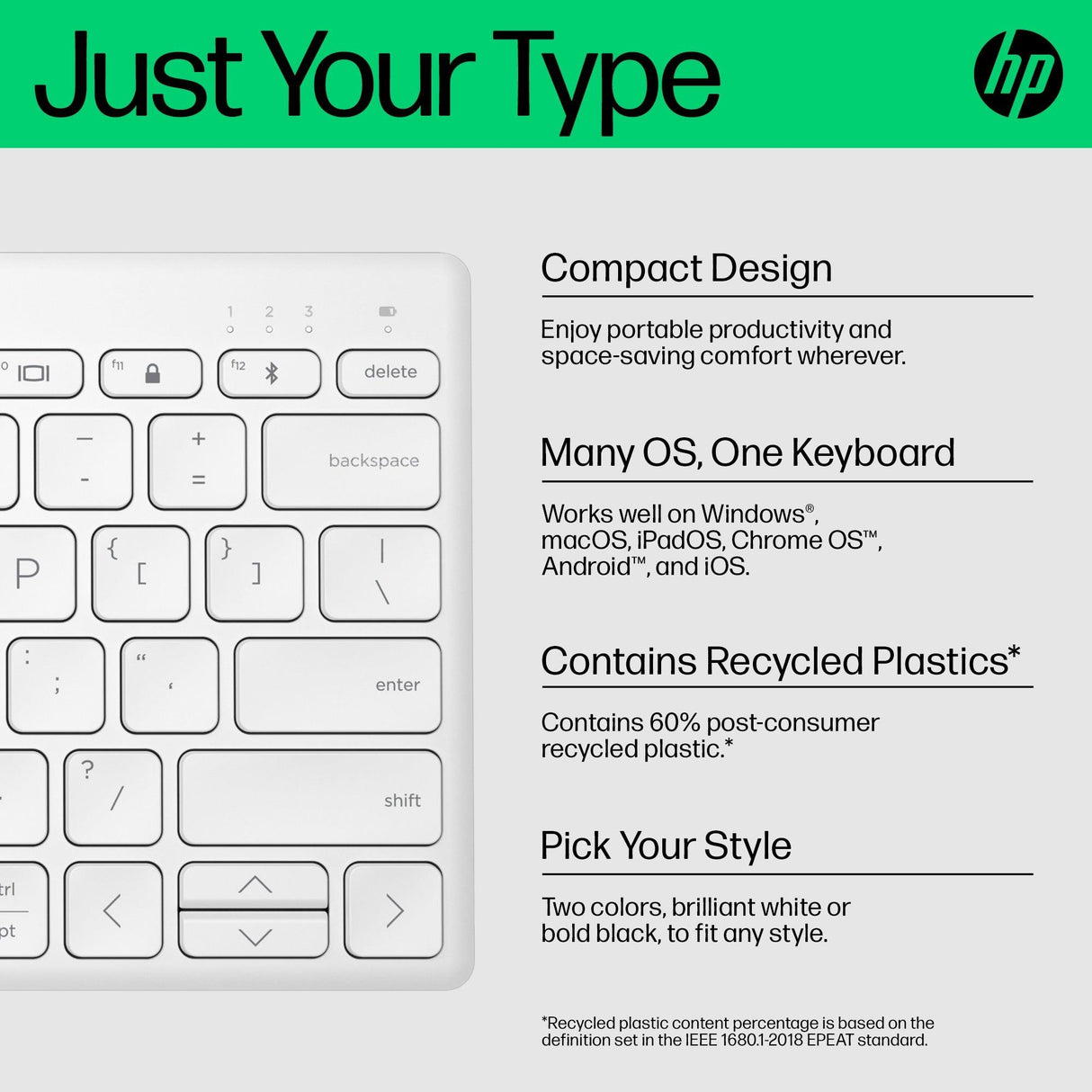 Just Your Type

hp

1 2 3

f11 f12 delete

— - + = backspace

P { [ } ] | \

: ; " ' enter

? / shift

trl pt

Compact Design

Enjoy portable productivity and space-saving comfort wherever.

Many OS, One Keyboard

Works well on Windows®, macOS, iPadOS, Chrome OS™, Android™, and iOS.

Contains Recycled Plastics*

Contains 60% post-consumer recycled plastic.*

Pick Your Style

Two colors, brilliant white or bold black, to fit any style.

*Recycled plastic content percentage is based on the definition set in the IEEE 1680.1-2018 EPEAT standard.